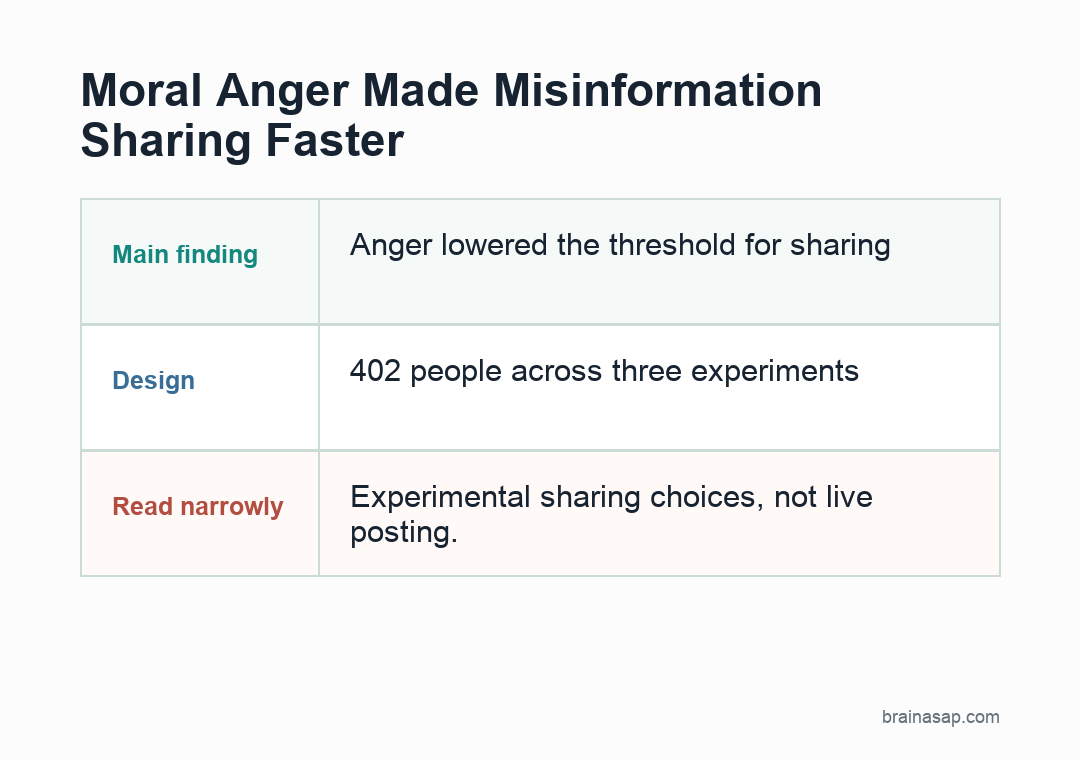 Moral Anger Made Misinformation Sharing Faster

| Main finding | Anger lowered the threshold for sharing |
|---|---|
| Design | 402 people across three experiments |
| Read narrowly | Experimental sharing choices, not live posting. |

brainasap.com